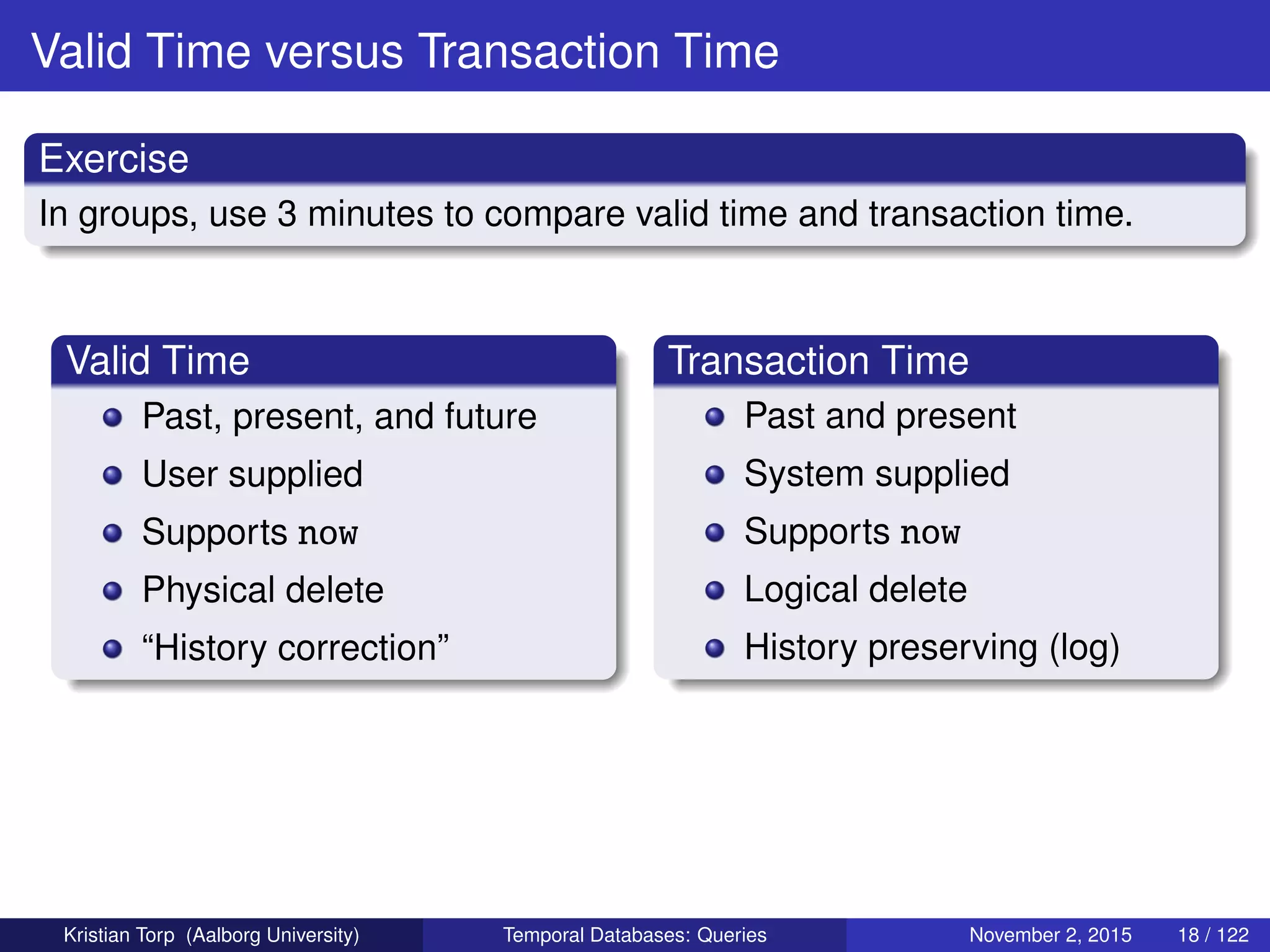 Valid Time versus Transaction Time

Exercise

In groups, use 3 minutes to compare valid time and transaction time.

Valid Time

- Past, present, and future
- User supplied
- Supports now
- Physical delete
- “History correction”

Transaction Time

- Past and present
- System supplied
- Supports now
- Logical delete
- History preserving (log)

Kristian Torp (Aalborg University) Temporal Databases: Queries November 2, 2015 18 / 122